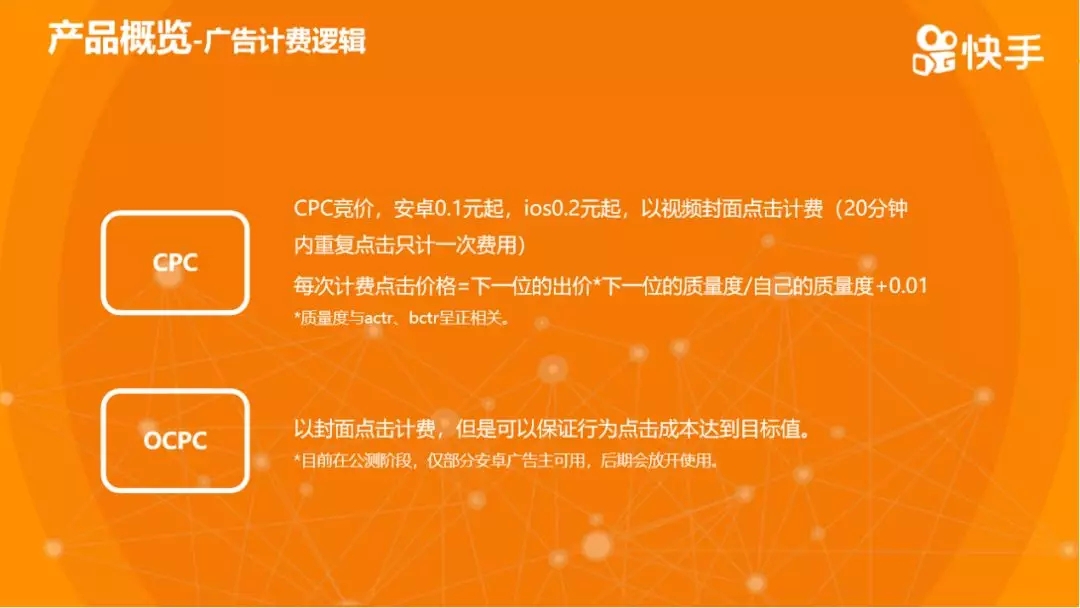 产品概览-广告计费逻辑

快手

CPC

CPC竞价，安卓0.1元起，ios0.2元起，以视频封面点击计费（20分钟内重复点击只计一次费用）

每次计费点击价格=下一位的出价*下一位的质量度/自己的质量度+0.01

*质量度与actr、bctr呈正相关。

OCPC

以封面点击计费，但是可以保证行为点击成本达到目标值。

*目前在公测阶段，仅部分安卓广告主可用，后期会放开使用。